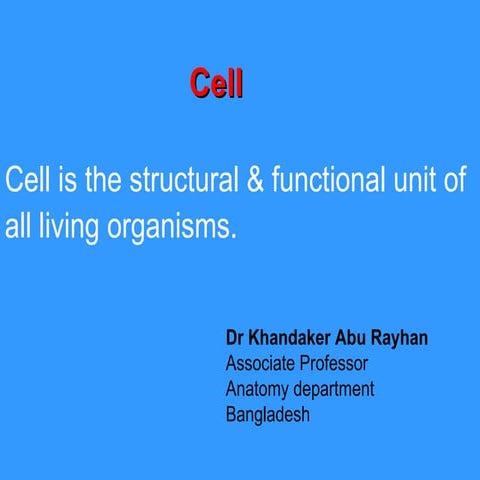 Cell

Cell is the structural & functional unit of all living organisms.

Dr Khandaker Abu Rayhan
Associate Professor
Anatomy department
Bangladesh